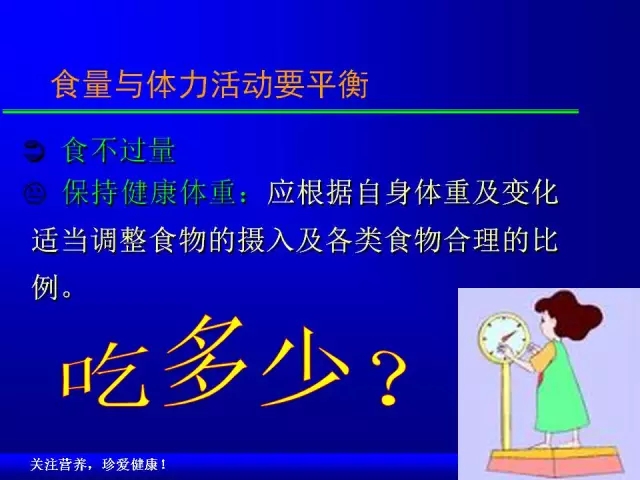 食量与体力活动要平衡

食不过量

保持健康体重：应根据自身体重及变化适当调整食物的摄入及各类食物合理的比例。

吃多少？

关注营养，珍爱健康！